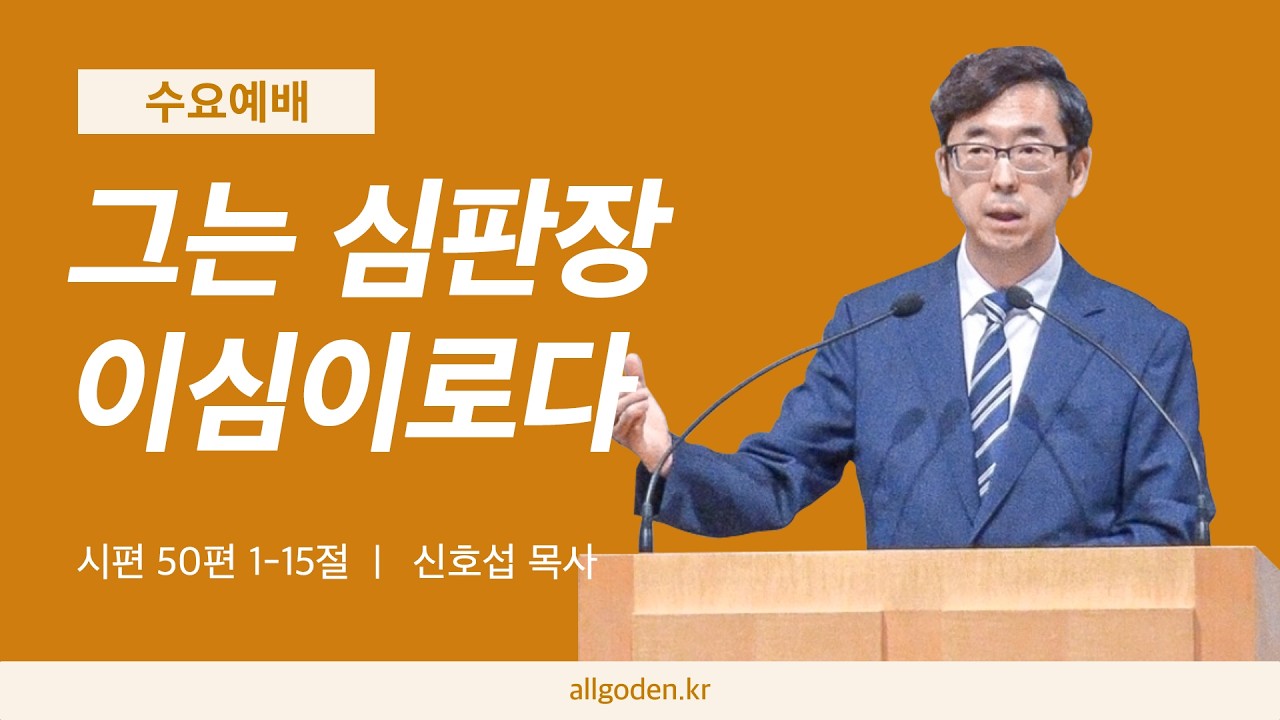 수요예배

그는 심판장 이심이로다

시편 50편 1-15절 | 신호섭 목사

allgoden.kr